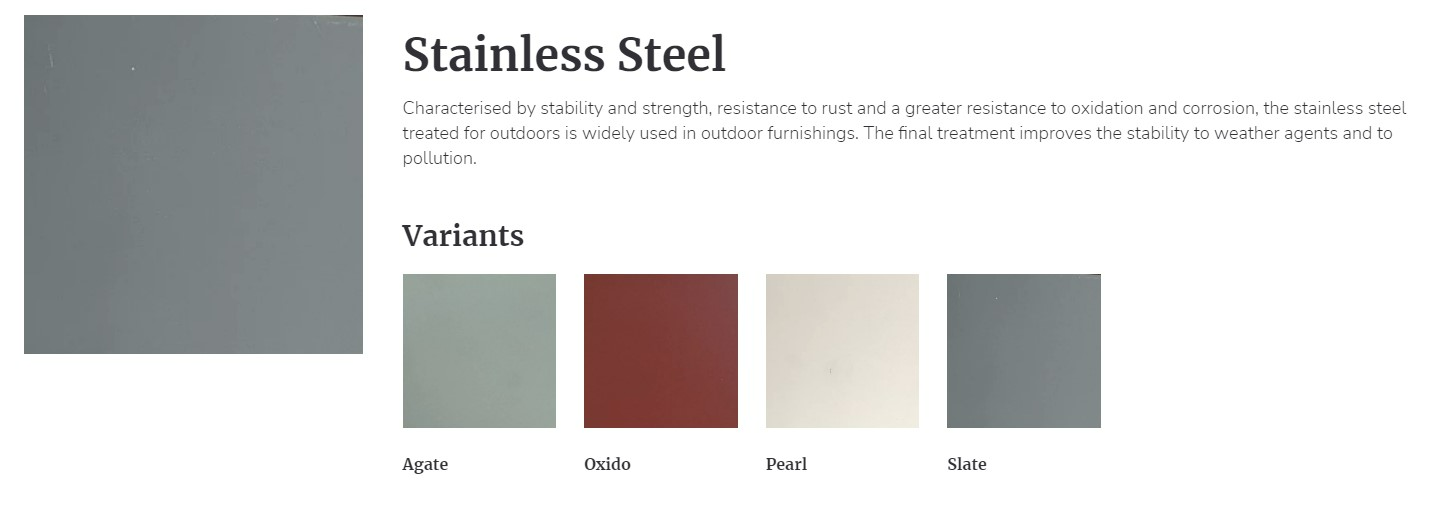 Stainless Steel

Characterised by stability and strength, resistance to rust and a greater resistance to oxidation and corrosion, the stainless steel treated for outdoors is widely used in outdoor furnishings. The final treatment improves the stability to weather agents and to pollution.

Variants

Agate

Oxido

Pearl

Slate